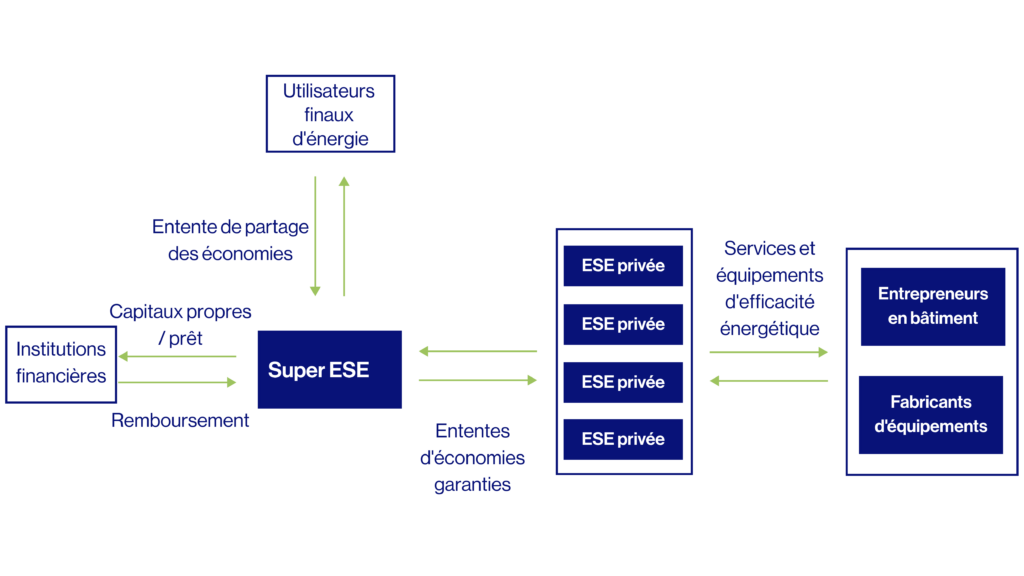 Utilisateurs finaux d'énergie

Entente de partage des économies

Capitaux propres / prêt

Institutions financières

Remboursement

Super ESE

Ententes d'économies garanties

ESE privée

ESE privée

ESE privée

ESE privée

Services et équipements d'efficacité énergétique

Entrepreneurs en bâtiment

Fabricants d'équipements